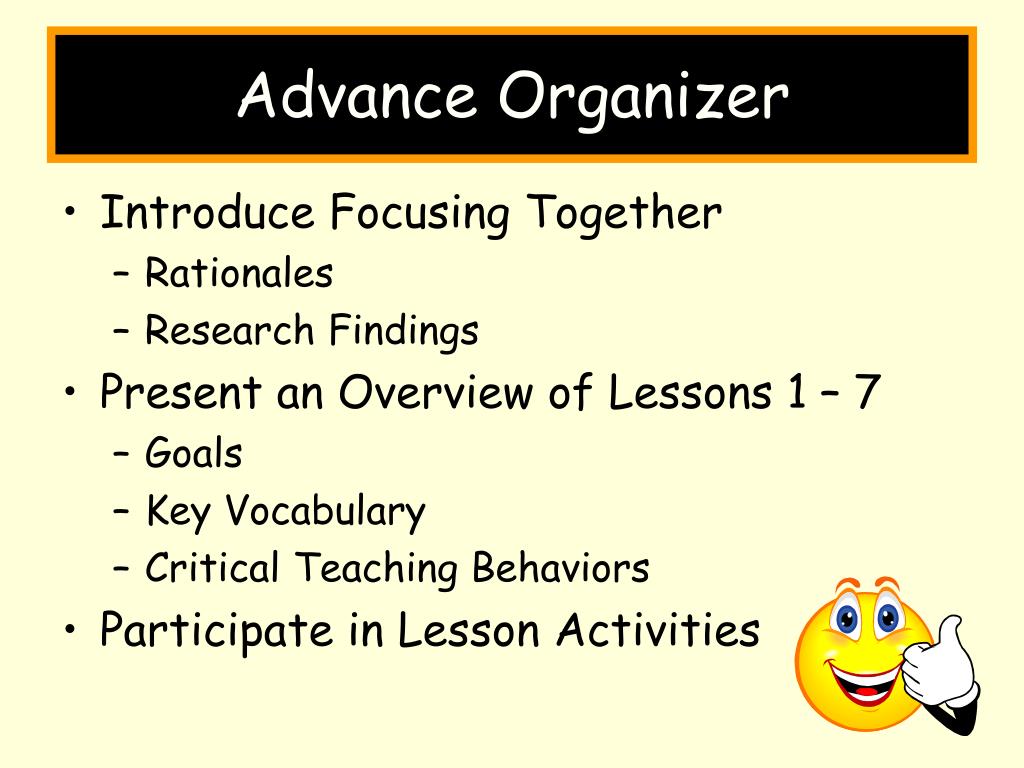 Advance Organizer

• Introduce Focusing Together
  – Rationales
  – Research Findings
• Present an Overview of Lessons 1 – 7
  – Goals
  – Key Vocabulary
  – Critical Teaching Behaviors
• Participate in Lesson Activities